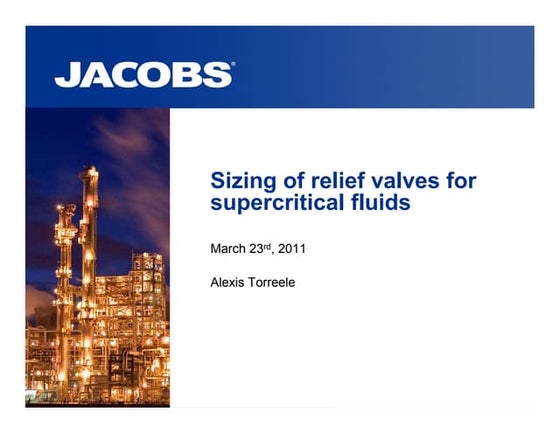 JACOBS®

Sizing of relief valves for supercritical fluids

March 23rd, 2011

Alexis Torreele